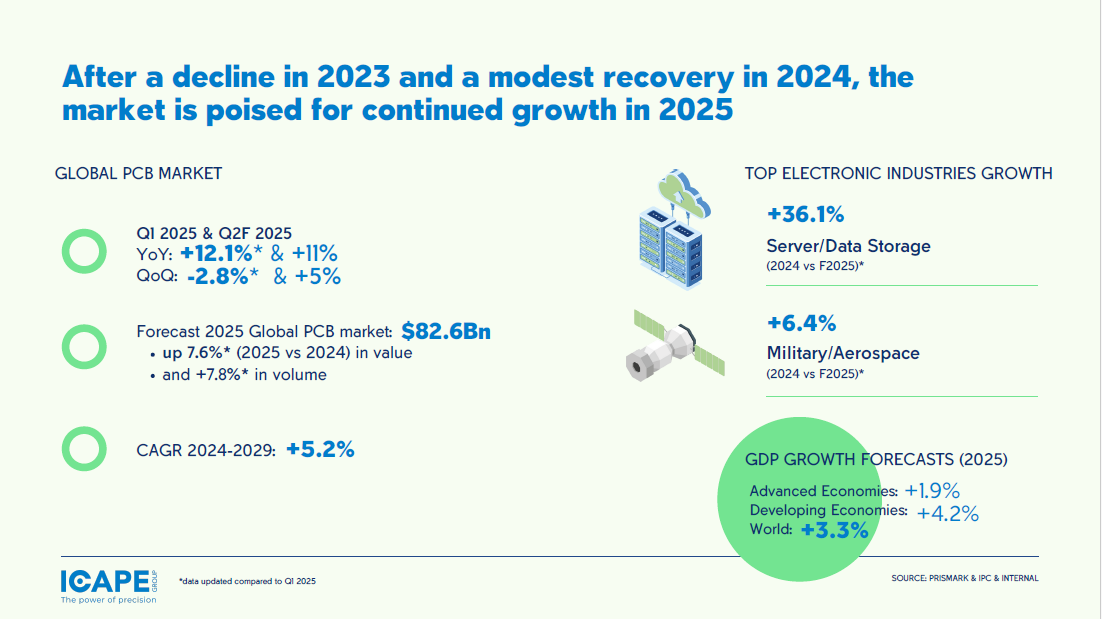 After a decline in 2023 and a modest recovery in 2024, the market is poised for continued growth in 2025

GLOBAL PCB MARKET

Q1 2025 & Q2F 2025
YoY: +12.1%* & +11%
QoQ: -2.8%* & +5%

Forecast 2025 Global PCB market: $82.6Bn
• up 7.6%* (2025 vs 2024) in value
• and +7.8%* in volume

CAGR 2024-2029: +5.2%

TOP ELECTRONIC INDUSTRIES GROWTH

+36.1%
Server/Data Storage
(2024 vs F2025)*

+6.4%
Military/Aerospace
(2024 vs F2025)*

GDP GROWTH FORECASTS (2025)
Advanced Economies: +1.9%
Developing Economies: +4.2%
World: +3.3%

ICAPE GROUP
The power of precision

*data updated compared to Q1 2025

SOURCE: PRISMARK & IPC & INTERNAL